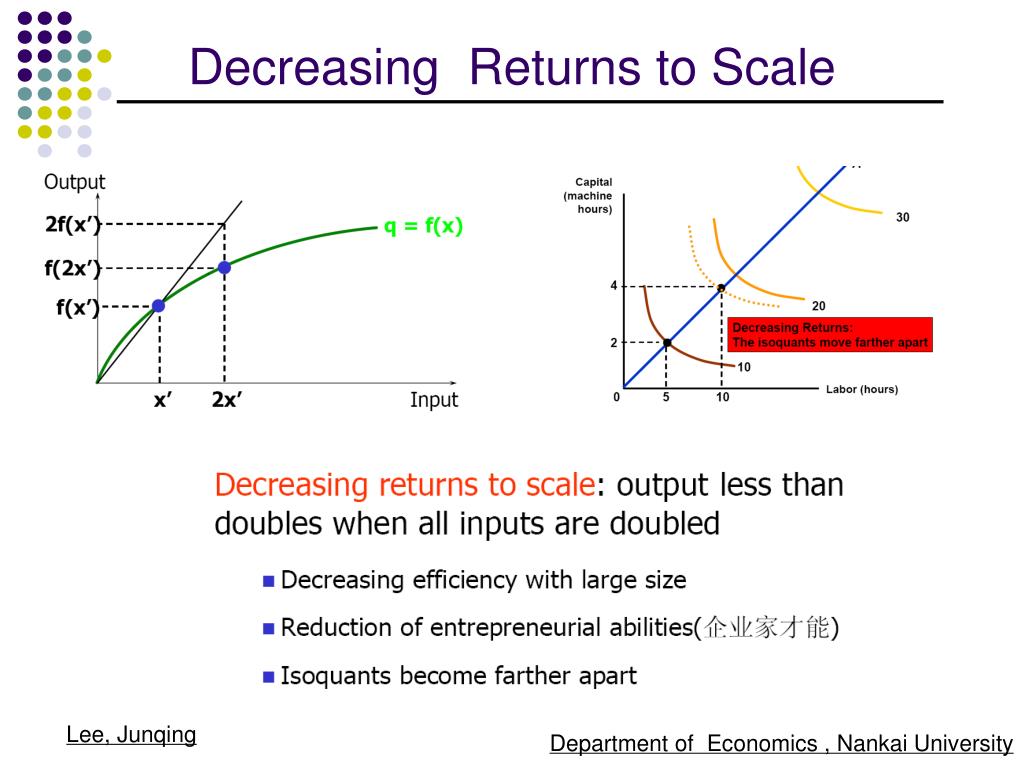 Decreasing  Returns to Scale

Output
2f(x')
f(2x')
f(x')
q = f(x)
x'
2x'
Input

Capital (machine hours)
30
4
20
Decreasing Returns: The isoquants move farther apart
2
10
0
5
10
Labor (hours)

Decreasing returns to scale: output less than doubles when all inputs are doubled

■ Decreasing efficiency with large size
■ Reduction of entrepreneurial abilities(企业家才能)
■ Isoquants become farther apart

Lee, Junqing

Department of  Economics , Nankai University